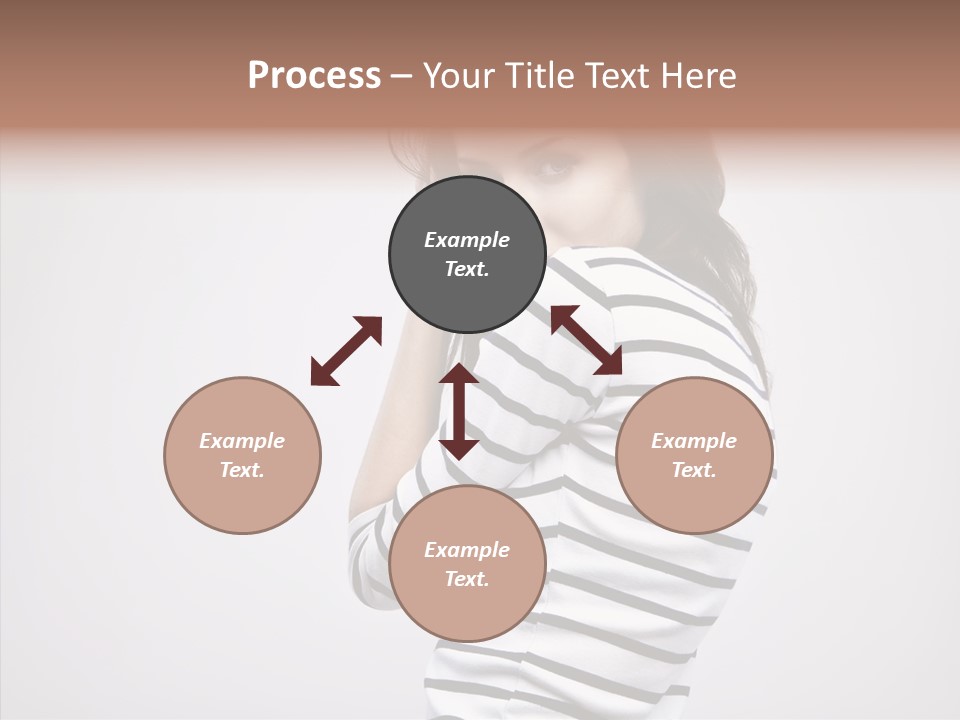 Process – Your Title Text Here

Example Text.

Example Text.

Example Text.

Example Text.